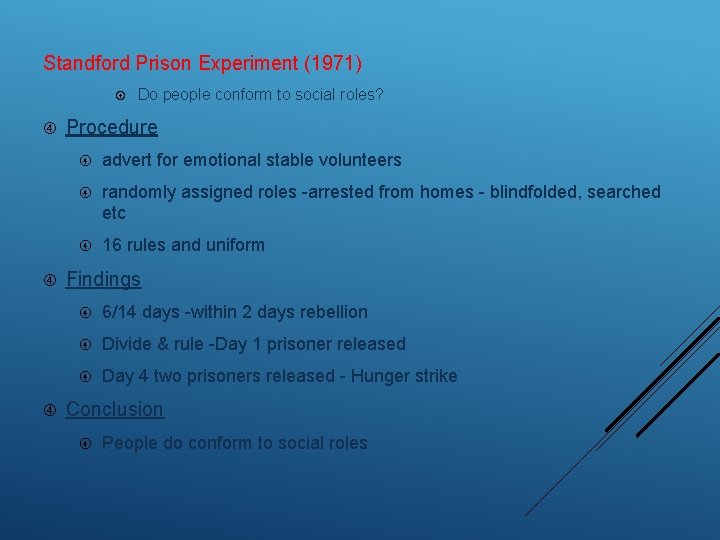 Standford Prison Experiment (1971)

Do people conform to social roles?

Procedure

advert for emotional stable volunteers

randomly assigned roles -arrested from homes - blindfolded, searched etc

16 rules and uniform

Findings

6/14 days -within 2 days rebellion

Divide & rule -Day 1 prisoner released

Day 4 two prisoners released - Hunger strike

Conclusion

People do conform to social roles